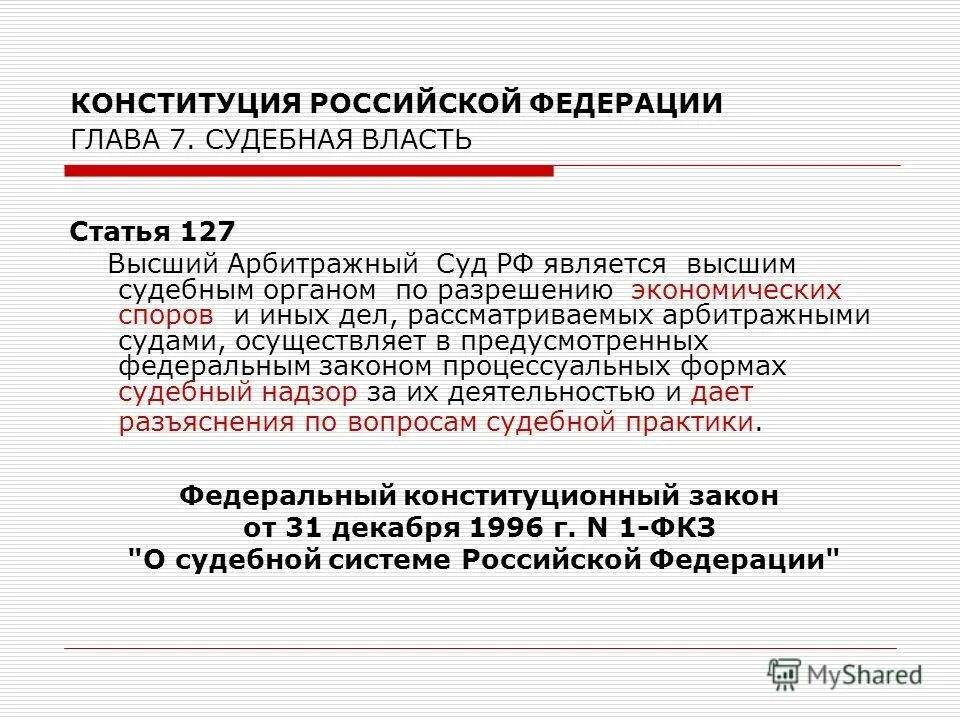 КОНСТИТУЦИЯ РОССИЙСКОЙ ФЕДЕРАЦИИ
ГЛАВА 7. СУДЕБНАЯ ВЛАСТЬ

Статья 127

Высший Арбитражный Суд РФ является высшим судебным органом по разрешению экономических споров и иных дел, рассматриваемых арбитражными судами, осуществляет в предусмотренных федеральным законом процессуальных формах судебный надзор за их деятельностью и дает разъяснения по вопросам судебной практики.

Федеральный конституционный закон
от 31 декабря 1996 г. N 1-ФКЗ
"О судебной системе Российской Федерации"

MyShared